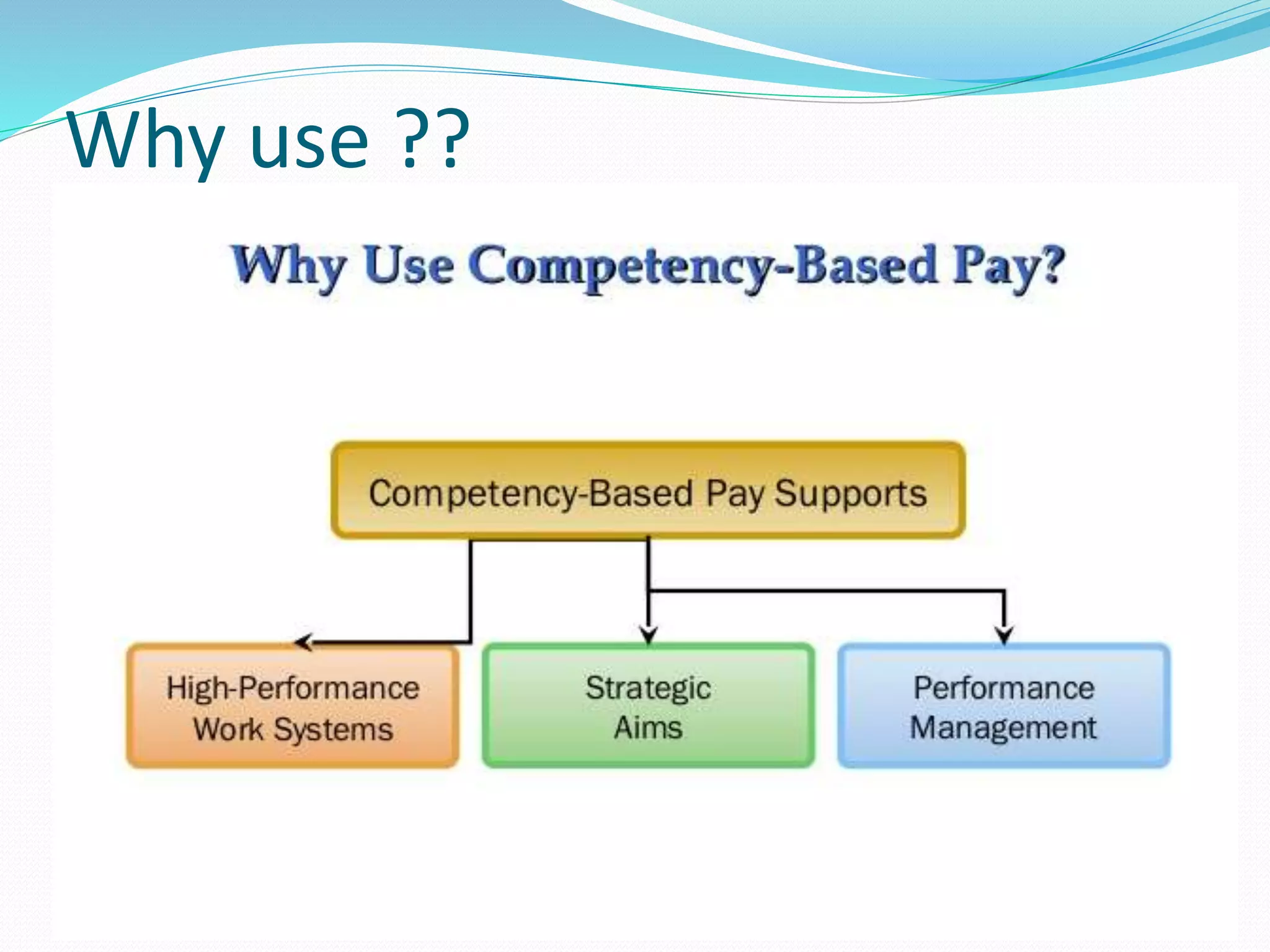 Why use ??

Why Use Competency-Based Pay?

Competency-Based Pay Supports

High-Performance Work Systems

Strategic Aims

Performance Management